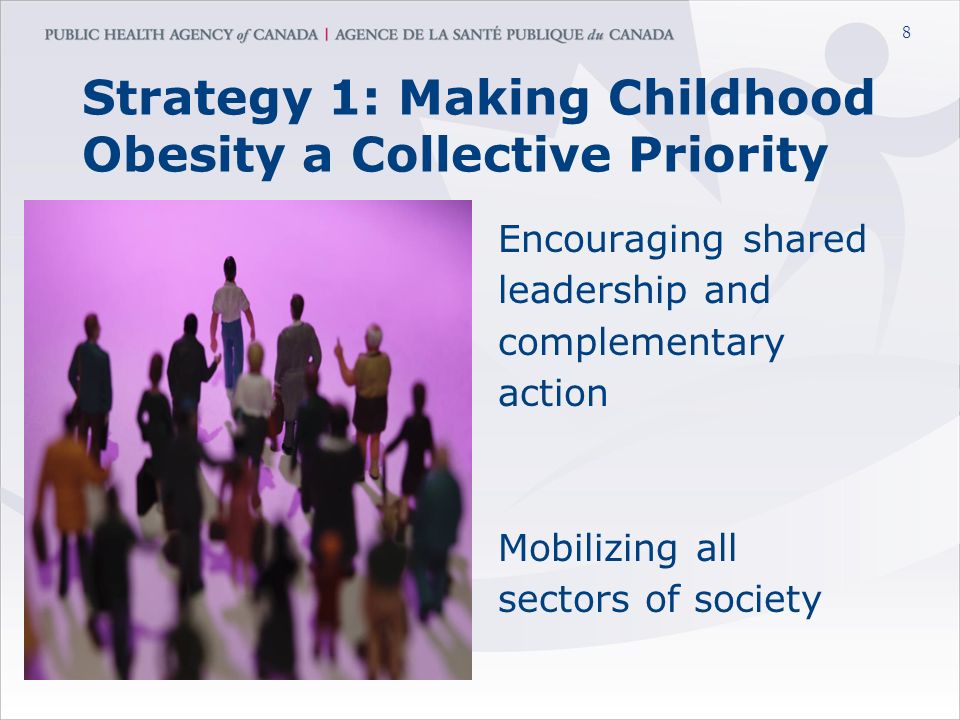 PUBLIC HEALTH AGENCY of CANADA | AGENCE DE LA SANTÉ PUBLIQUE du CANADA

8

Strategy 1: Making Childhood Obesity a Collective Priority

Encouraging shared leadership and complementary action

Mobilizing all sectors of society